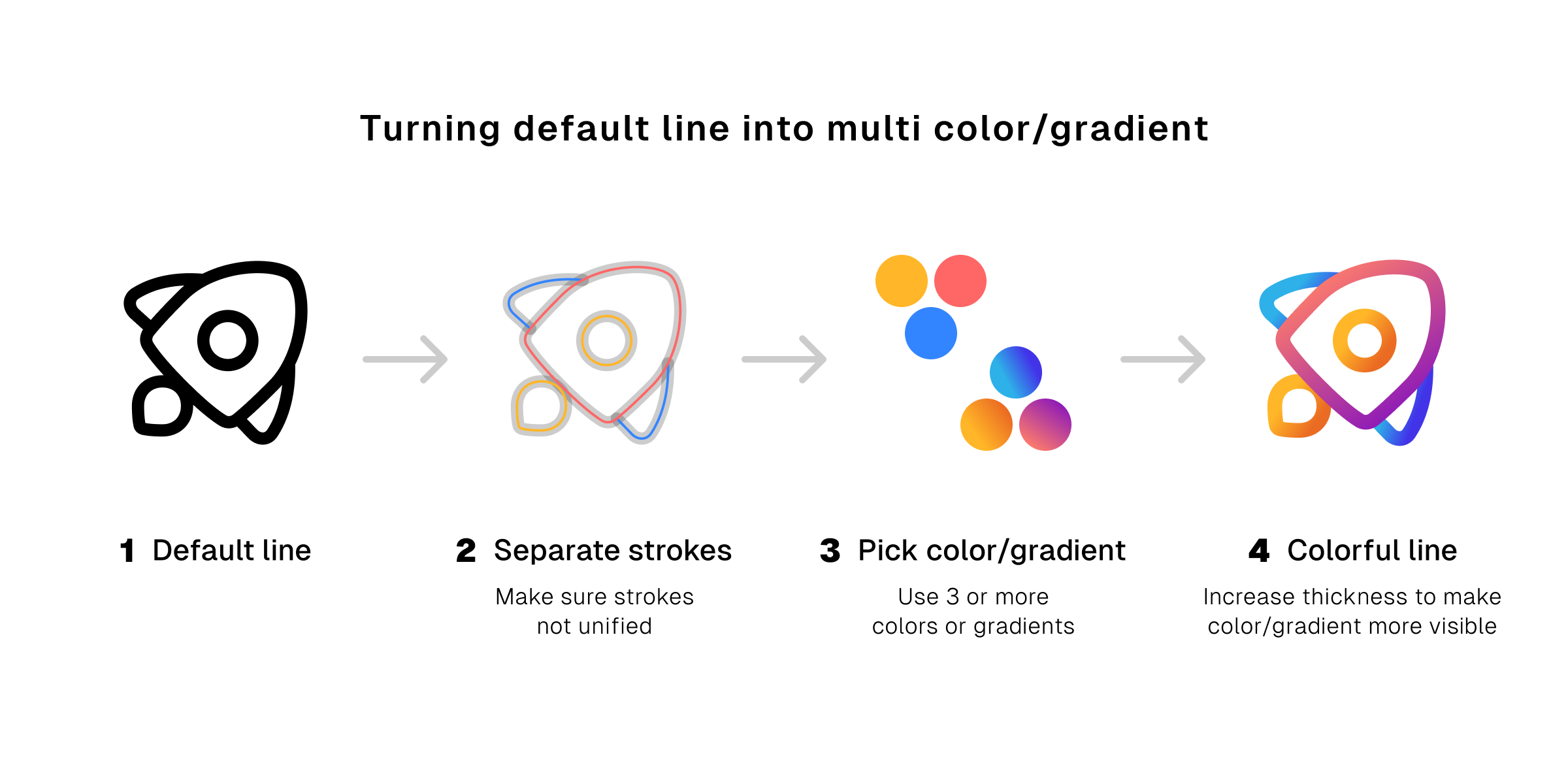 Turning default line into multi color/gradient

1 Default line

2 Separate strokes

Make sure strokes not unified

3 Pick color/gradient

Use 3 or more colors or gradients

4 Colorful line

Increase thickness to make color/gradient more visible